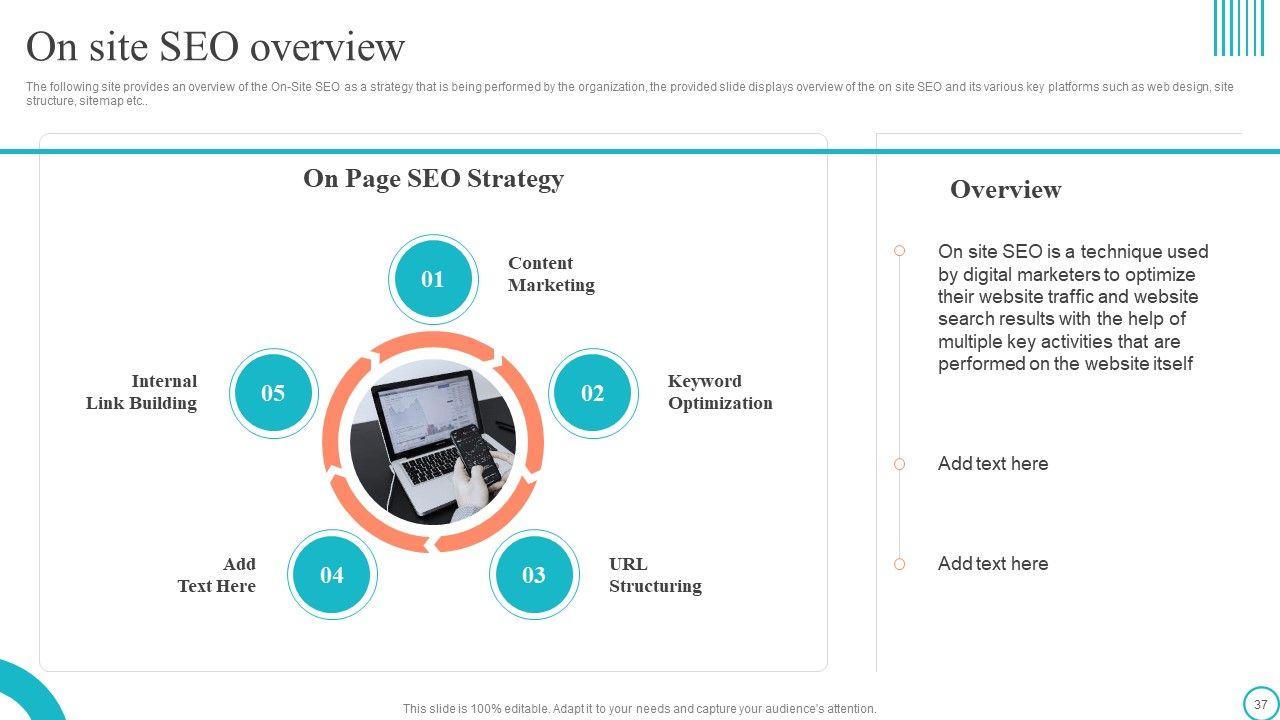 On site SEO overview

The following site provides an overview of the On-Site SEO as a strategy that is being performed by the organization, the provided slide displays overview of the on site SEO and its various key platforms such as web design, site structure, sitemap etc..

On Page SEO Strategy

01
Content Marketing

02
Keyword Optimization

03
URL Structuring

04
Add Text Here

05
Internal Link Building

Overview

On site SEO is a technique used by digital marketers to optimize their website traffic and website search results with the help of multiple key activities that are performed on the website itself

Add text here

Add text here

This slide is 100% editable. Adapt it to your needs and capture your audience's attention.

37